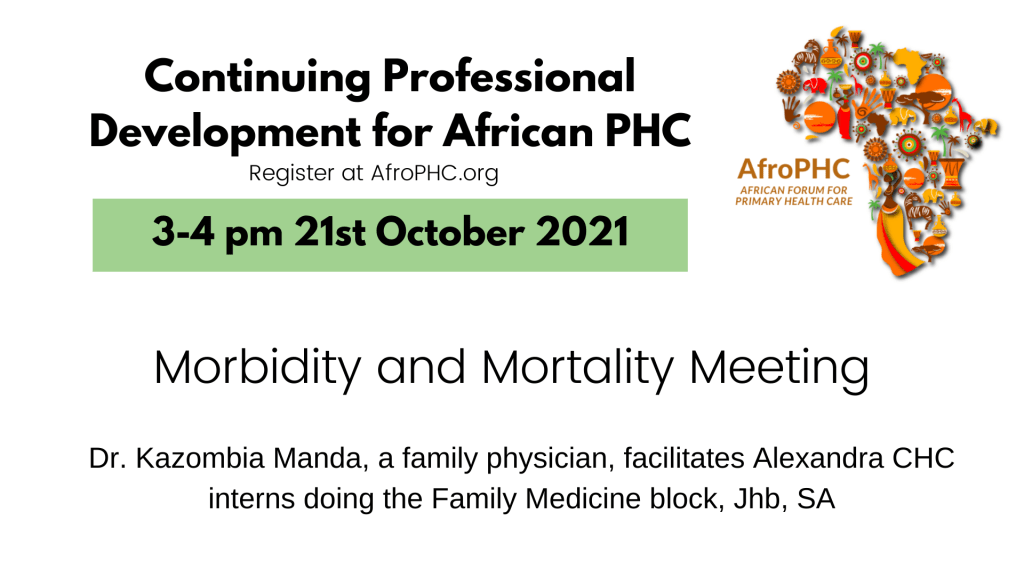 Continuing Professional Development for African PHC

Register at AfroPHC.org

3-4 pm 21st October 2021

AfroPHC
AFRICAN FORUM FOR PRIMARY HEALTH CARE

Morbidity and Mortality Meeting

Dr. Kazombia Manda, a family physician, facilitates Alexandra CHC interns doing the Family Medicine block, Jhb, SA